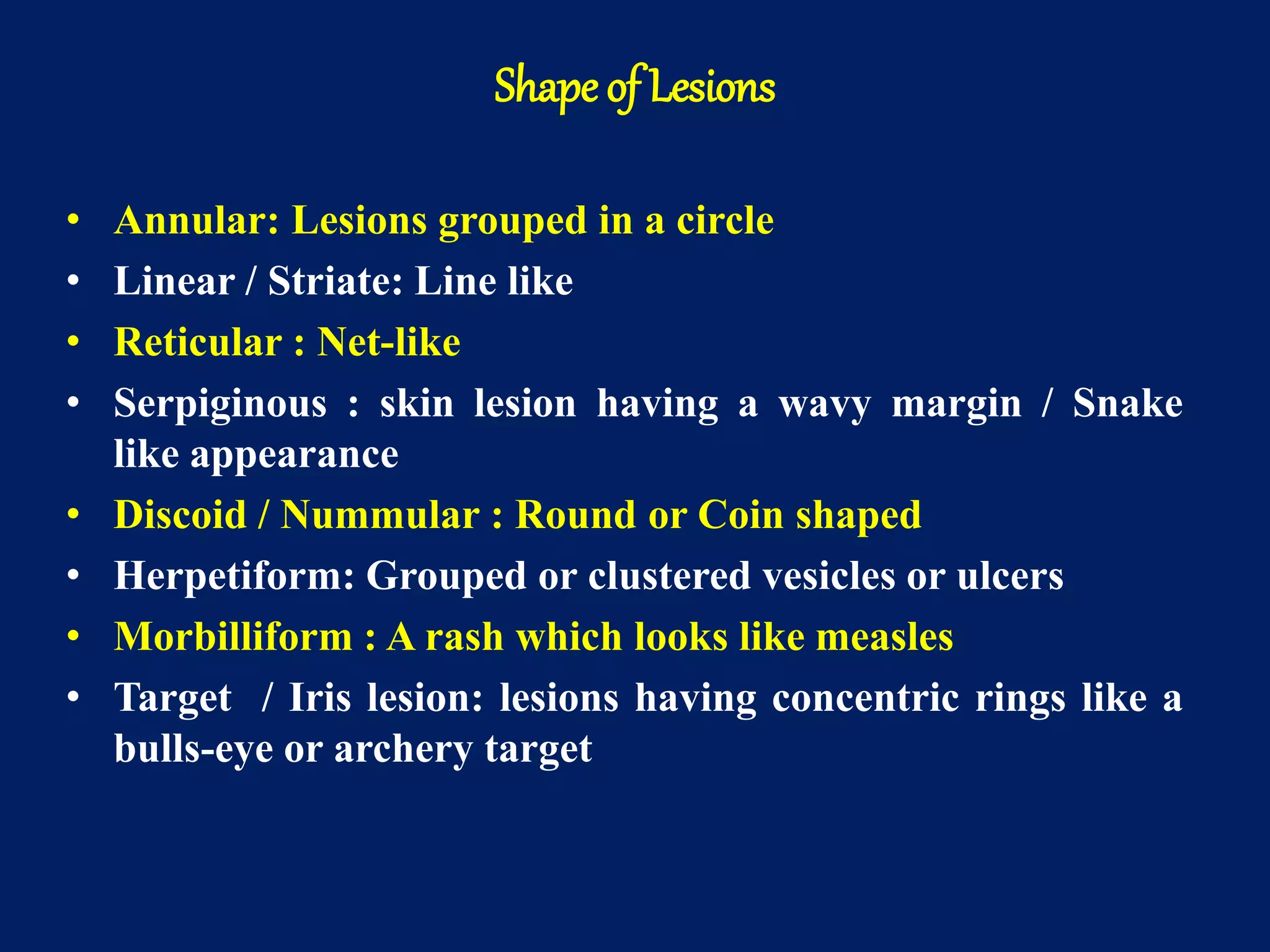 Shape of Lesions

• Annular: Lesions grouped in a circle
• Linear / Striate: Line like
• Reticular : Net-like
• Serpiginous : skin lesion having a wavy margin / Snake like appearance
• Discoid / Nummular : Round or Coin shaped
• Herpetiform: Grouped or clustered vesicles or ulcers
• Morbilliform : A rash which looks like measles
• Target / Iris lesion: lesions having concentric rings like a bulls-eye or archery target